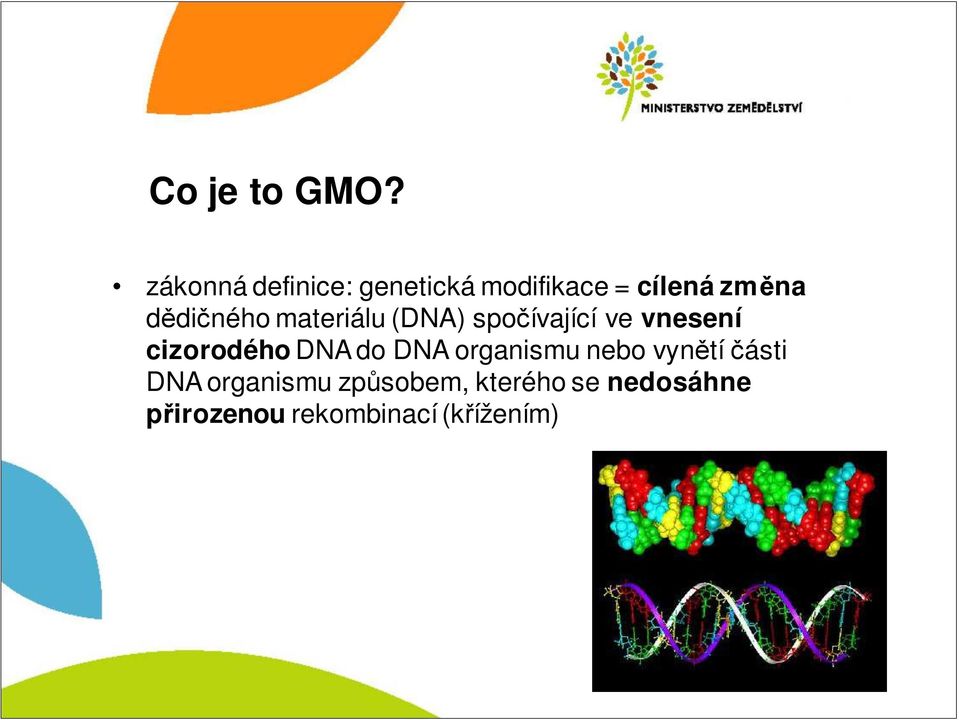 MINISTERSTVO ZEMĚDĚLSTVÍ

Co je to GMO?

• zákonná definice: genetická modifikace = cílená změna dědičného materiálu (DNA) spočívající ve vnesení cizorodého DNA do DNA organismu nebo vynětí části DNA organismu způsobem, kterého se nedosáhne přirozenou rekombinací (křížením)